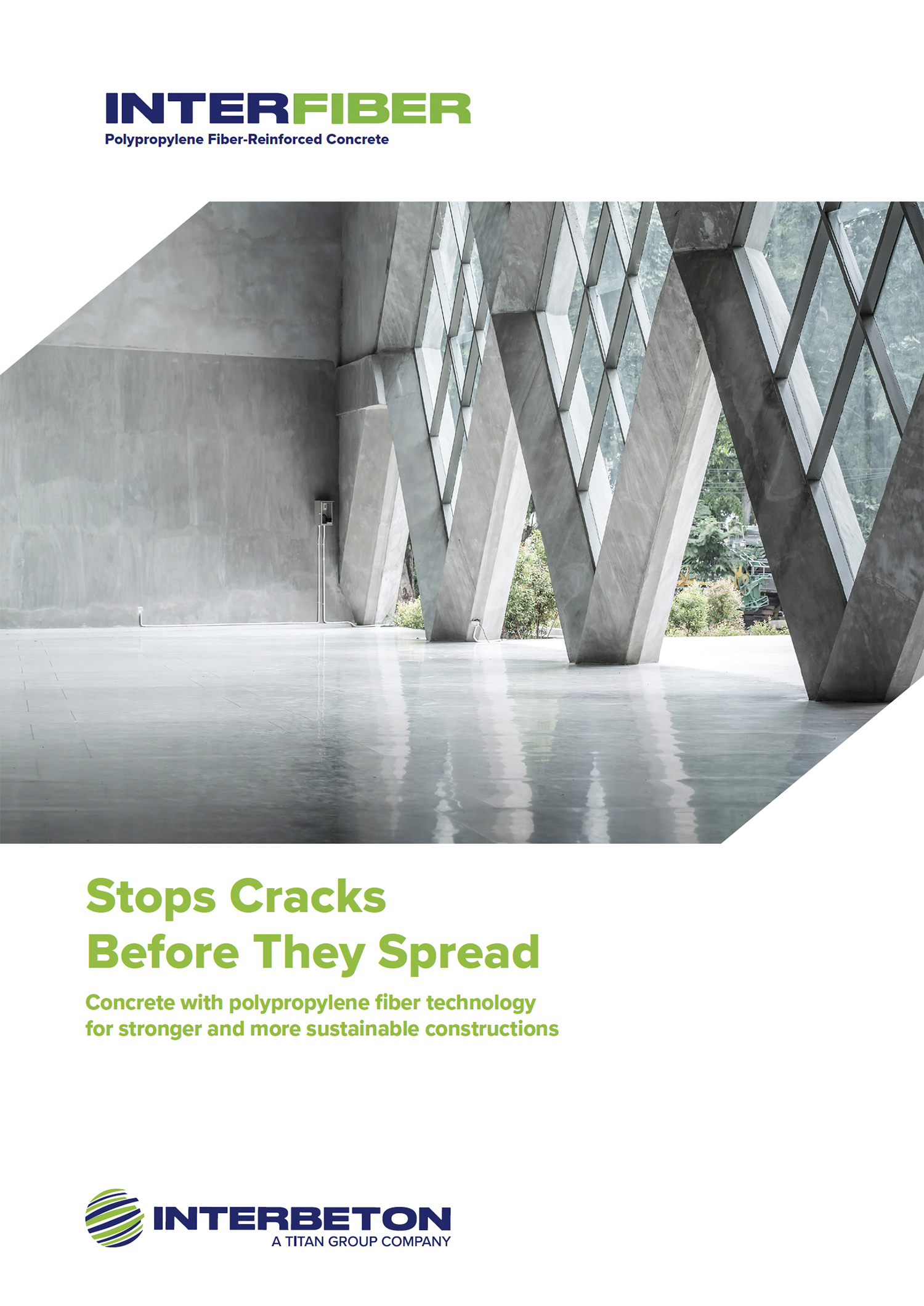 INTERFIBER
Polypropylene Fiber-Reinforced Concrete

Stops Cracks
Before They Spread

Concrete with polypropylene fiber technology for stronger and more sustainable constructions

INTERBETON
A TITAN GROUP COMPANY